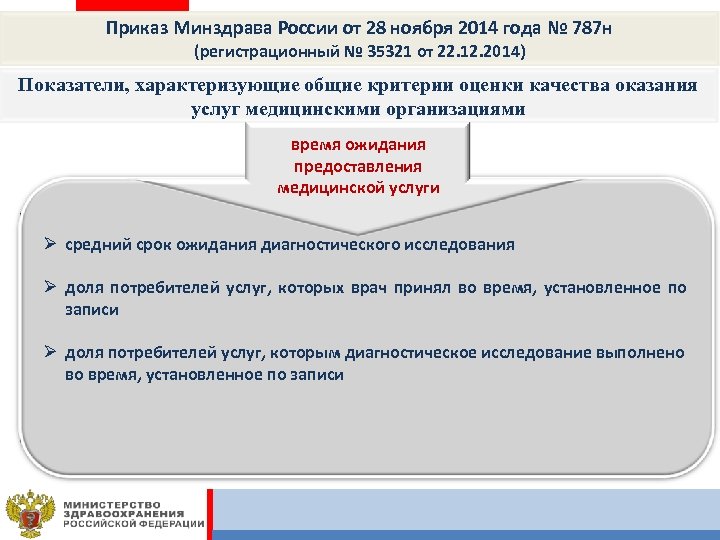 Приказ Минздрава России от 28 ноября 2014 года № 787н
(регистрационный № 35321 от 22.12.2014)

Показатели, характеризующие общие критерии оценки качества оказания услуг медицинскими организациями

время ожидания предоставления медицинской услуги

➢ средний срок ожидания диагностического исследования

➢ доля потребителей услуг, которых врач принял во время, установленное по записи

➢ доля потребителей услуг, которым диагностическое исследование выполнено во время, установленное по записи

МИНИСТЕРСТВО ЗДРАВООХРАНЕНИЯ РОССИЙСКОЙ ФЕДЕРАЦИИ